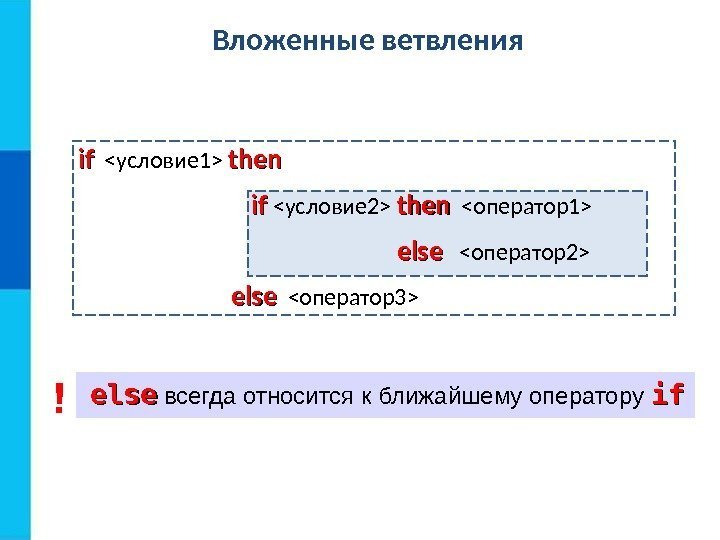 Вложенные ветвления

if <условие1> then

if <условие2> then <оператор1>

else <оператор2>

else <оператор3>

! else всегда относится к ближайшему оператору if